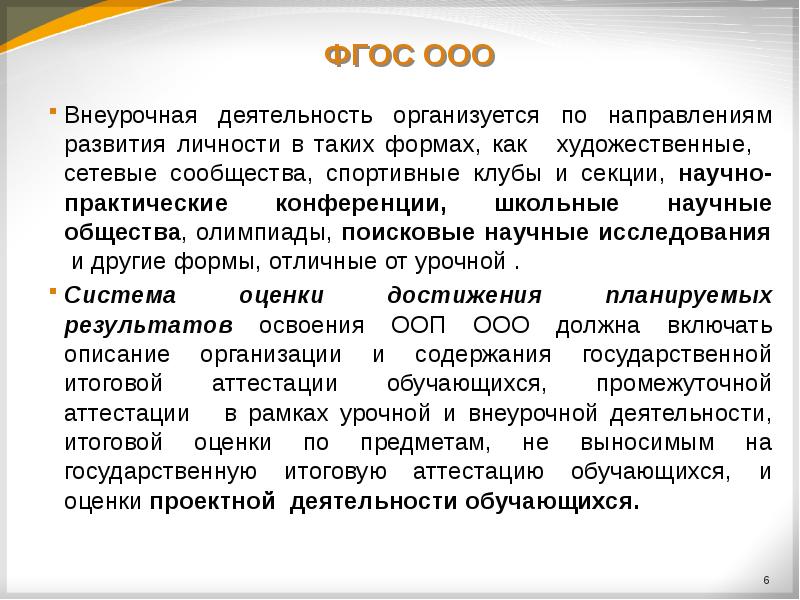 ФГОС ООО

Внеурочная деятельность организуется по направлениям развития личности в таких формах, как художественные, сетевые сообщества, спортивные клубы и секции, научно-практические конференции, школьные научные общества, олимпиады, поисковые научные исследования и другие формы, отличные от урочной .

Система оценки достижения планируемых результатов освоения ООП ООО должна включать описание организации и содержания государственной итоговой аттестации обучающихся, промежуточной аттестации в рамках урочной и внеурочной деятельности, итоговой оценки по предметам, не выносимым на государственную итоговую аттестацию обучающихся, и оценки проектной деятельности обучающихся.

6